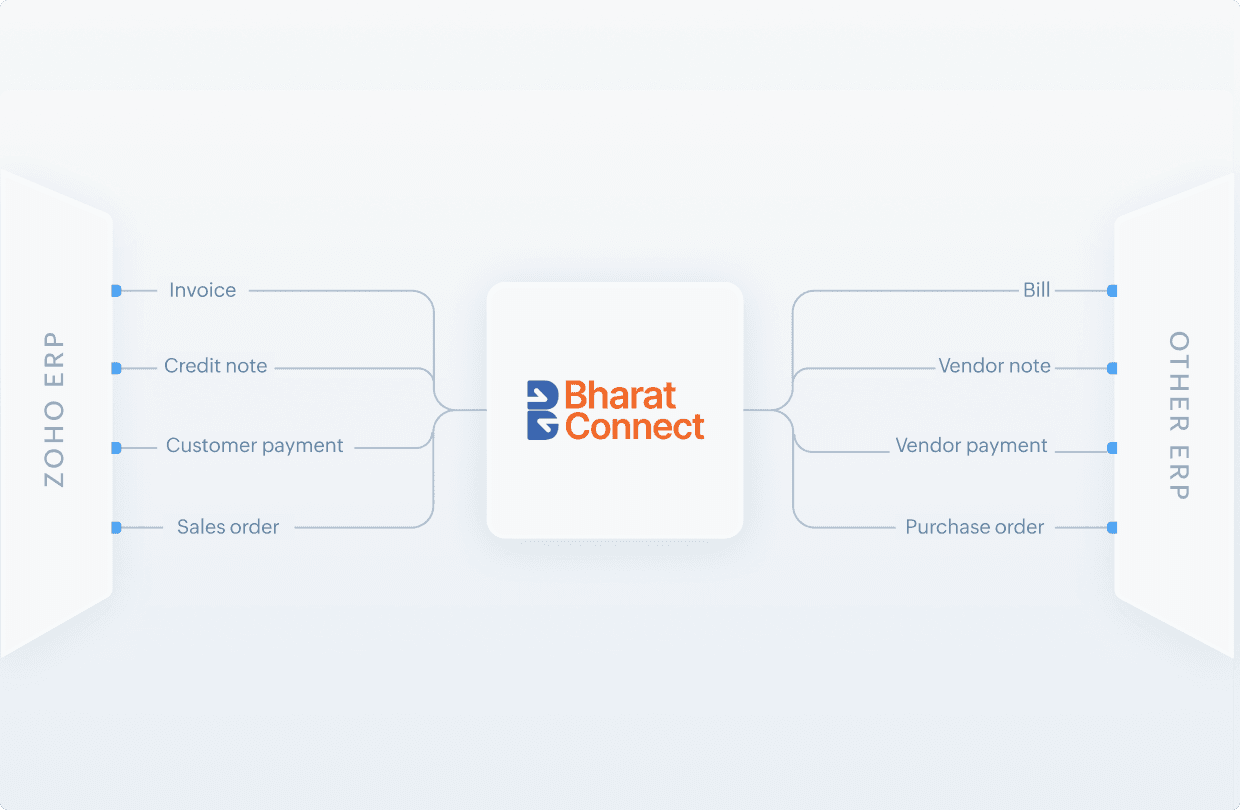 ZOHO ERP

Invoice

Credit note

Customer payment

Sales order

Bharat Connect

Bill

Vendor note

Vendor payment

Purchase order

OTHER ERP